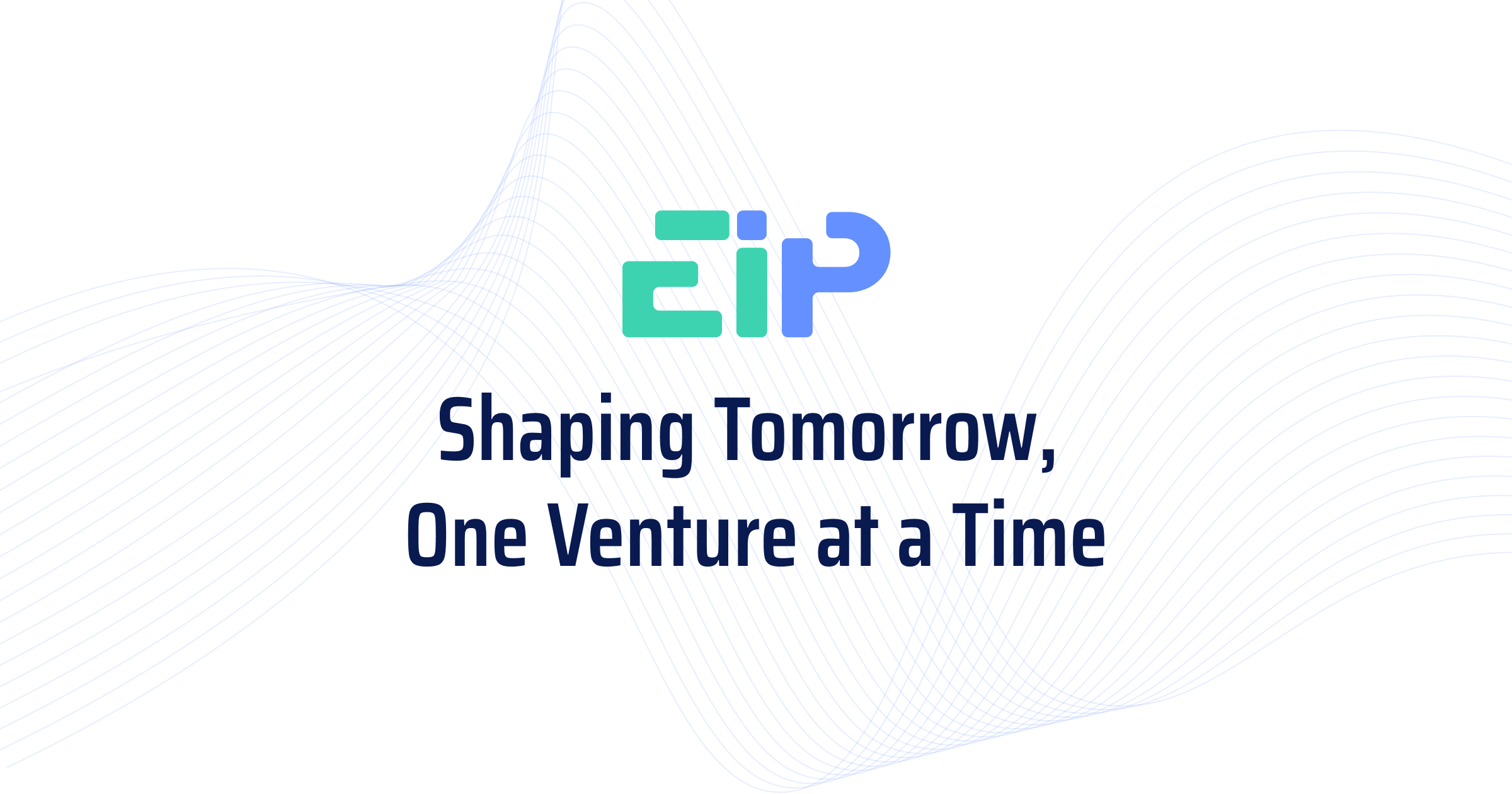 EIP

Shaping Tomorrow,
One Venture at a Time